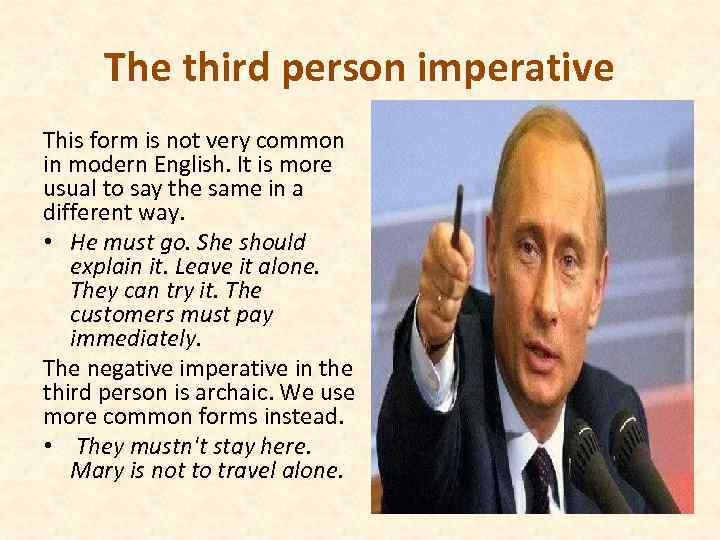 The third person imperative

This form is not very common in modern English. It is more usual to say the same in a different way.

• He must go. She should explain it. Leave it alone. They can try it. The customers must pay immediately.

The negative imperative in the third person is archaic. We use more common forms instead.

• They mustn't stay here. Mary is not to travel alone.